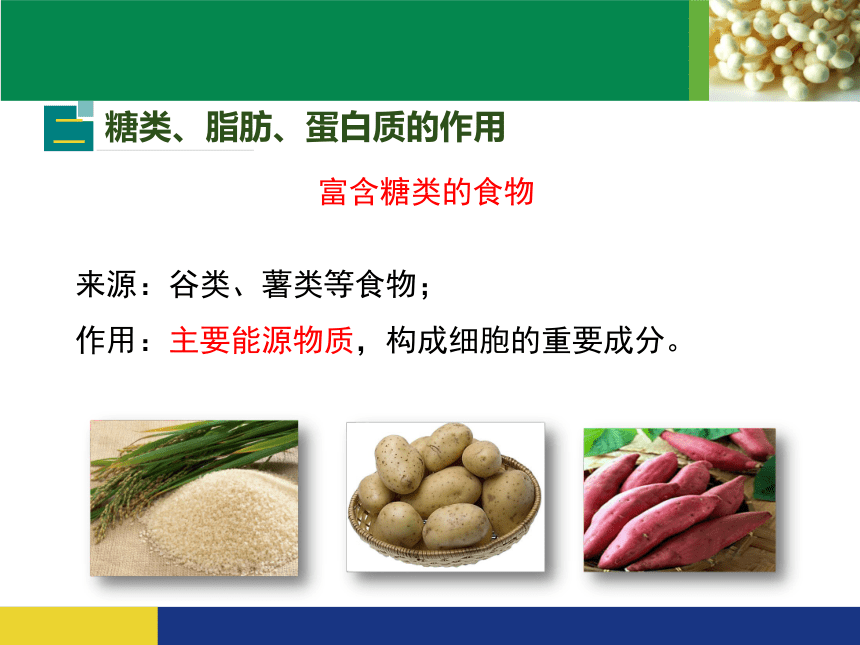 二 糖类、脂肪、蛋白质的作用

富含糖类的食物

来源：谷类、薯类等食物；

作用：主要能源物质，构成细胞的重要成分。